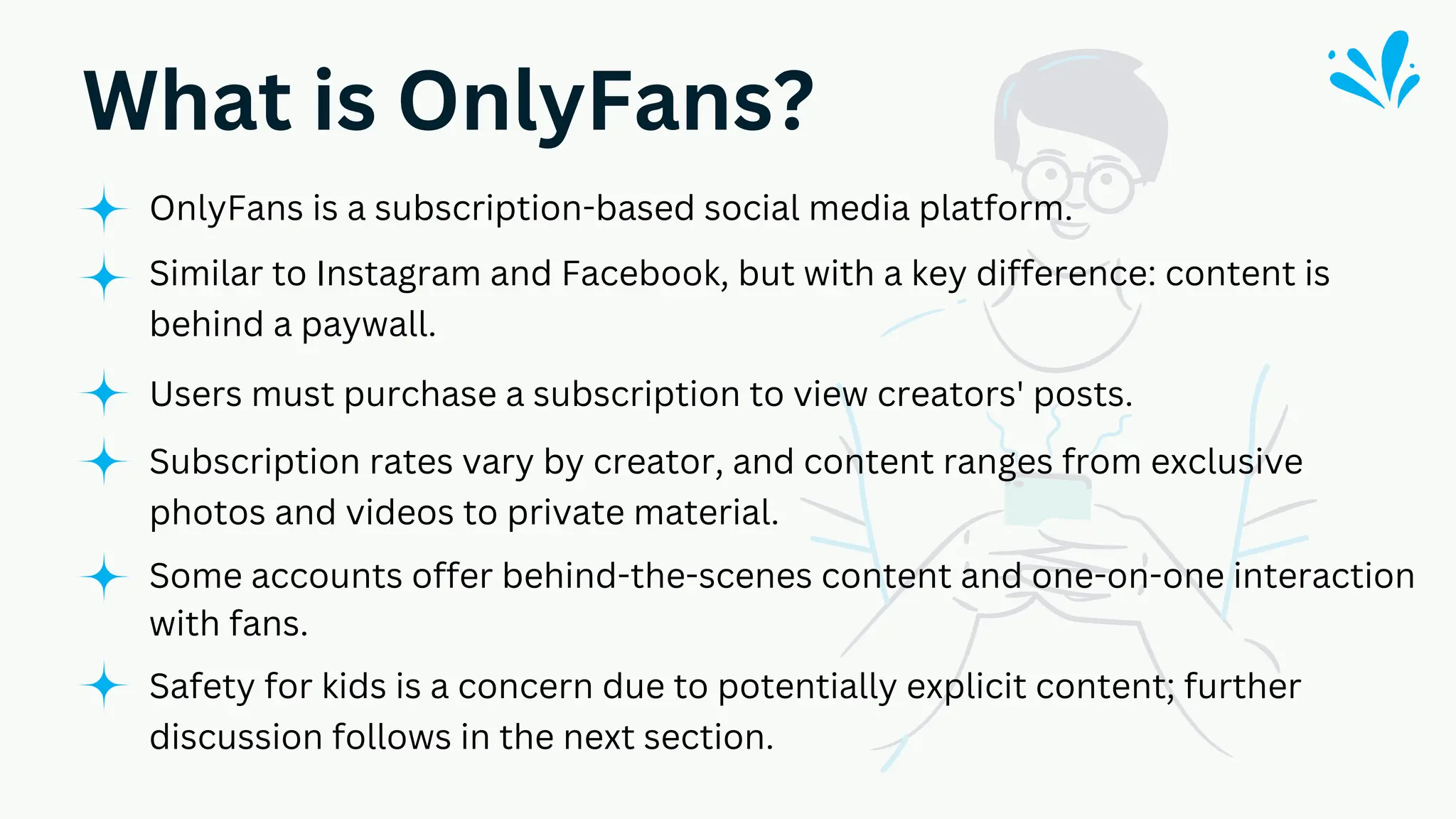 What is OnlyFans?

OnlyFans is a subscription-based social media platform.

Similar to Instagram and Facebook, but with a key difference: content is behind a paywall.

Users must purchase a subscription to view creators' posts.

Subscription rates vary by creator, and content ranges from exclusive photos and videos to private material.

Some accounts offer behind-the-scenes content and one-on-one interaction with fans.

Safety for kids is a concern due to potentially explicit content; further discussion follows in the next section.